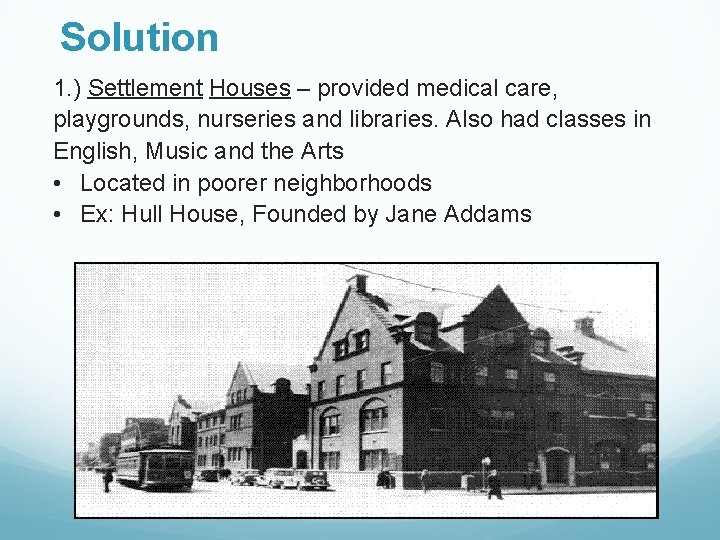 Solution

1.) Settlement Houses – provided medical care, playgrounds, nurseries and libraries. Also had classes in English, Music and the Arts

• Located in poorer neighborhoods
• Ex: Hull House, Founded by Jane Addams